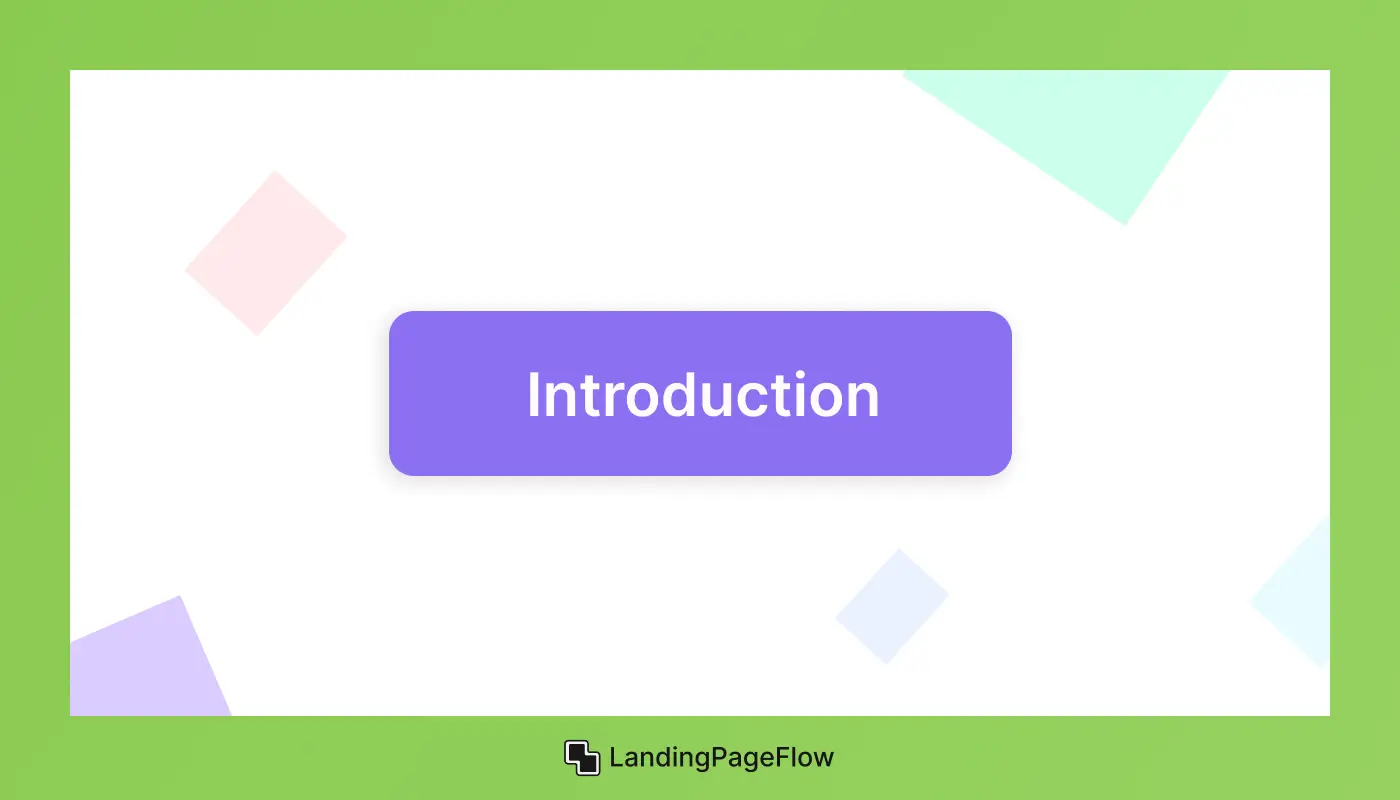 Introduction

LandingPageFlow